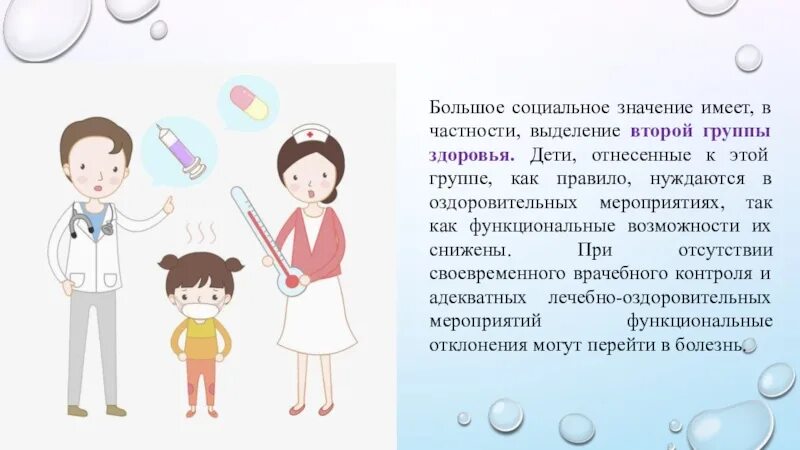 Большое социальное значение имеет, в частности, выделение второй группы здоровья. Дети, отнесенные к этой группе, как правило, нуждаются в оздоровительных мероприятиях, так как функциональные возможности их снижены. При отсутствии своевременного врачебного контроля и адекватных лечебно-оздоровительных мероприятий функциональные отклонения могут перейти в болезнь.